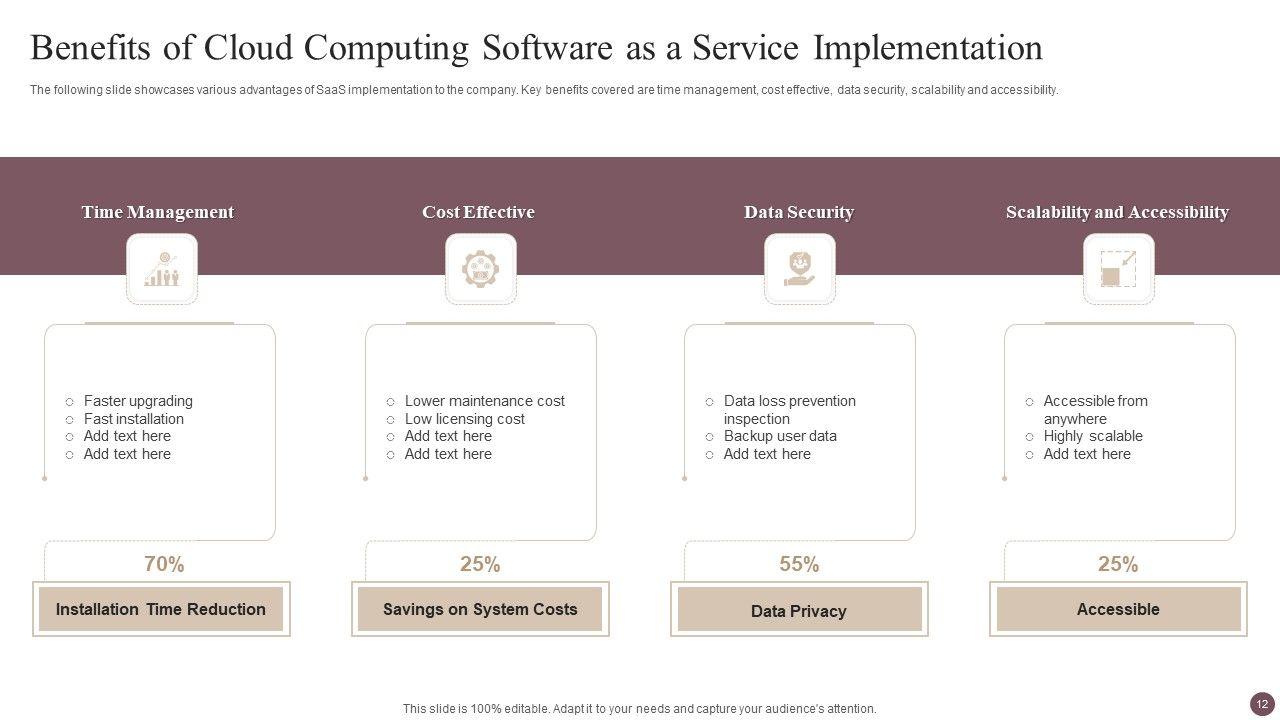 Benefits of Cloud Computing Software as a Service Implementation

The following slide showcases various advantages of SaaS implementation to the company. Key benefits covered are time management, cost effective, data security, scalability and accessibility.

Time Management

○ Faster upgrading
○ Fast installation
○ Add text here
○ Add text here

70%

Installation Time Reduction

Cost Effective

○ Lower maintenance cost
○ Low licensing cost
○ Add text here
○ Add text here

25%

Savings on System Costs

Data Security

○ Data loss prevention inspection
○ Backup user data
○ Add text here

55%

Data Privacy

Scalability and Accessibility

○ Accessible from anywhere
○ Highly scalable
○ Add text here

25%

Accessible

This slide is 100% editable. Adapt it to your needs and capture your audience's attention.

12